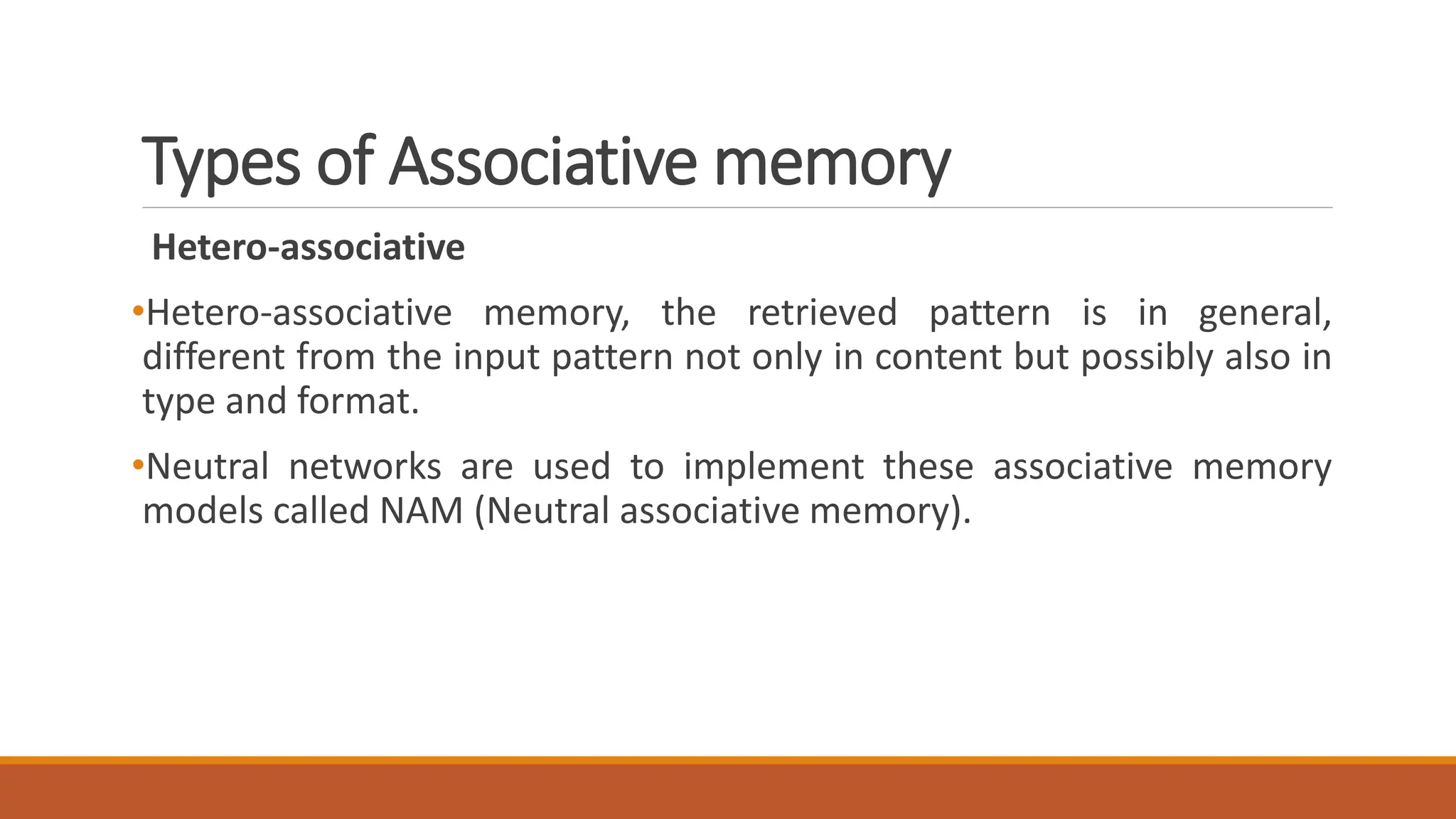 Types of Associative memory

Hetero-associative

•Hetero-associative memory, the retrieved pattern is in general, different from the input pattern not only in content but possibly also in type and format.

•Neutral networks are used to implement these associative memory models called NAM (Neutral associative memory).